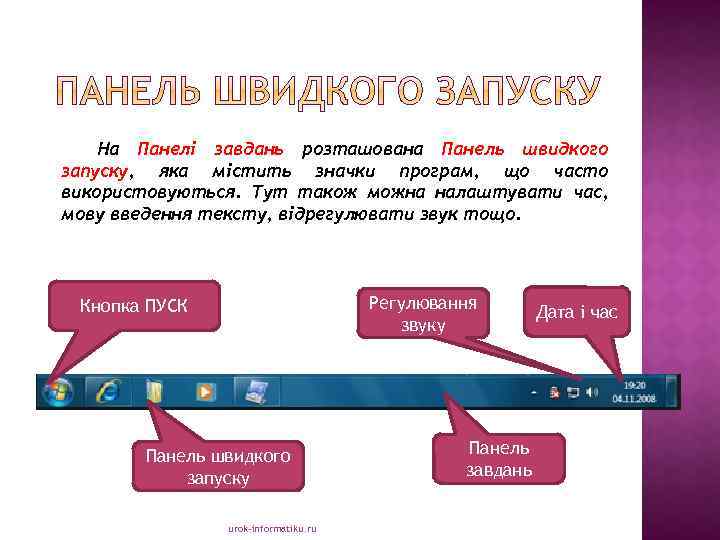 ПАНЕЛЬ ШВИДКОГО ЗАПУСКУ

На Панелі завдань розташована Панель швидкого запуску, яка містить значки програм, що часто використовуються. Тут також можна налаштувати час, мову введення тексту, відрегулювати звук тощо.

Кнопка ПУСК

Регулювання звуку

Дата і час

19:20
04.11.2008

Панель швидкого запуску

Панель завдань

urok-informatiku.ru